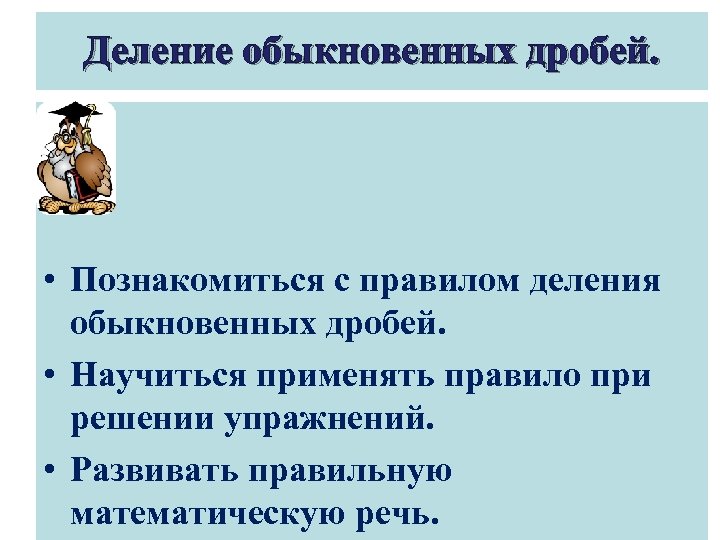 Деление обыкновенных дробей.

• Познакомиться с правилом деления обыкновенных дробей.

• Научиться применять правило при решении упражнений.

• Развивать правильную математическую речь.